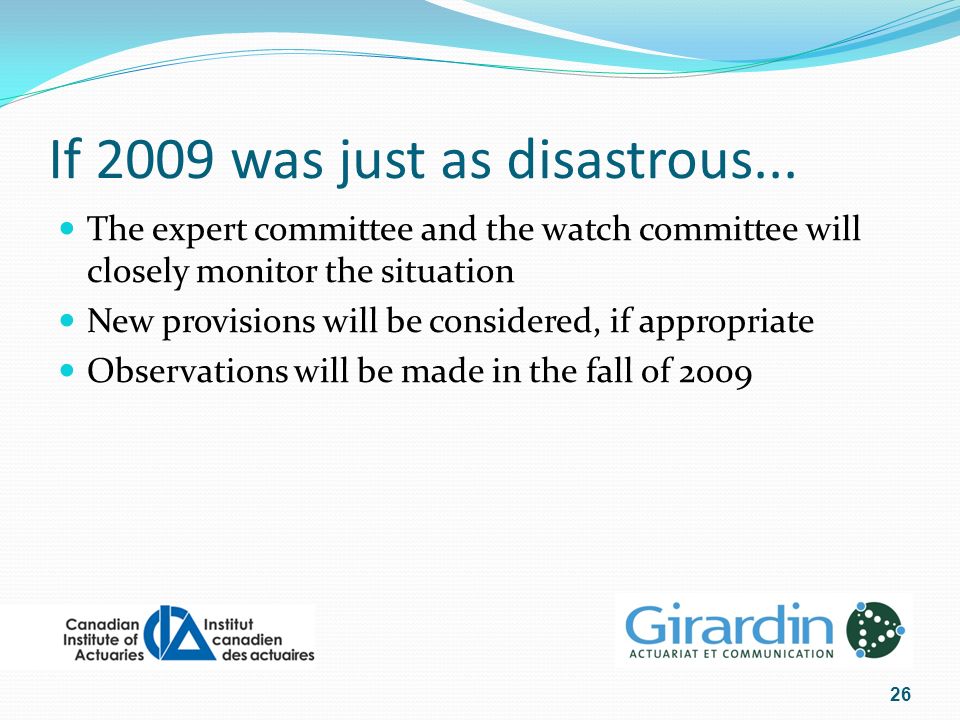 If 2009 was just as disastrous...

- The expert committee and the watch committee will closely monitor the situation
- New provisions will be considered, if appropriate
- Observations will be made in the fall of 2009

Canadian Institute of Actuaries
Institut canadien des actuaires

Girardin
ACTUARIAT ET COMMUNICATION

26